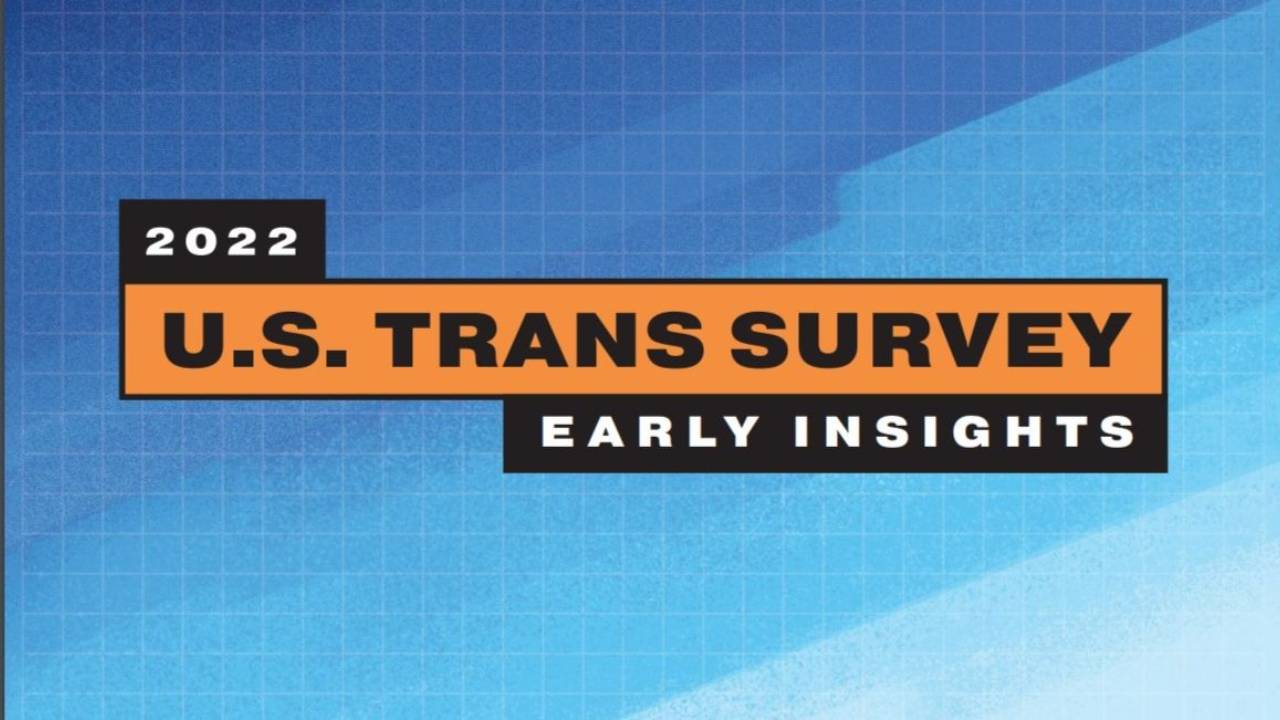 2022
U.S. TRANS SURVEY
EARLY INSIGHTS